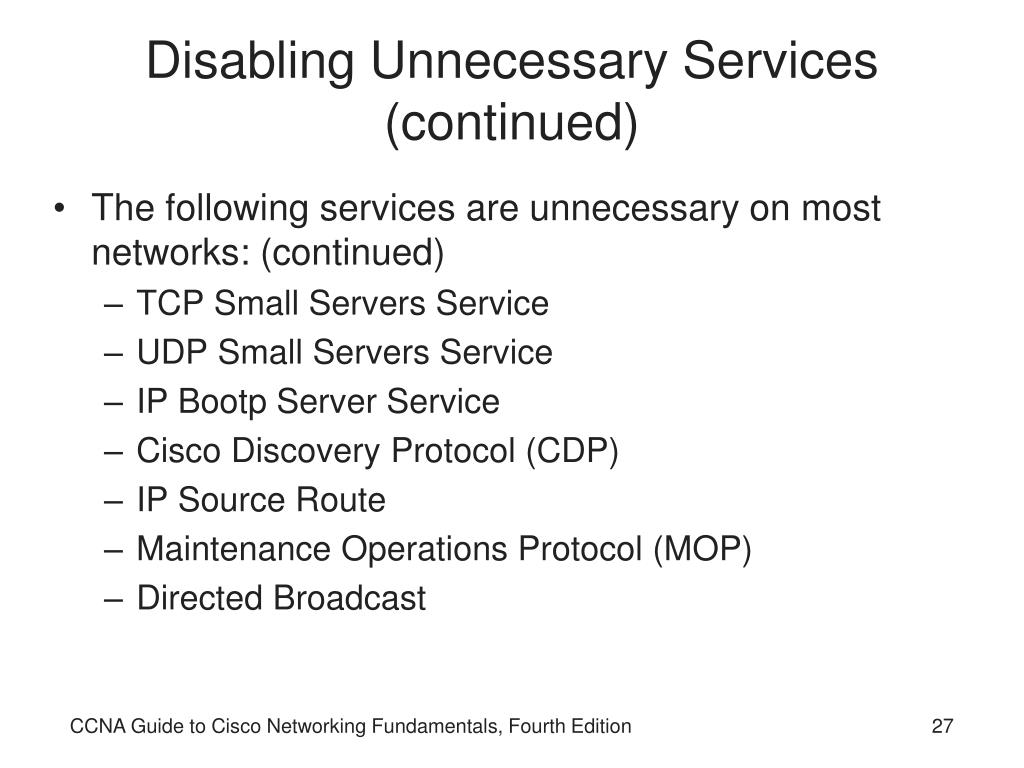 Disabling Unnecessary Services (continued)

• The following services are unnecessary on most networks: (continued)
– TCP Small Servers Service
– UDP Small Servers Service
– IP Bootp Server Service
– Cisco Discovery Protocol (CDP)
– IP Source Route
– Maintenance Operations Protocol (MOP)
– Directed Broadcast

CCNA Guide to Cisco Networking Fundamentals, Fourth Edition

27